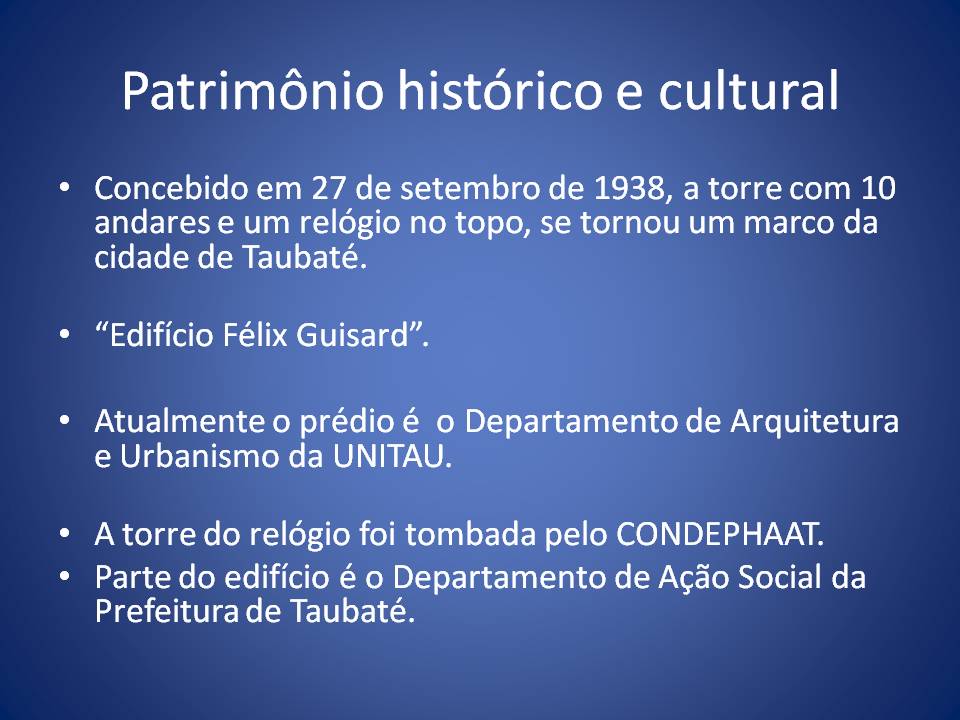 Patrimônio histórico e cultural

• Concebido em 27 de setembro de 1938, a torre com 10 andares e um relógio no topo, se tornou um marco da cidade de Taubaté.

• “Edifício Félix Guisard”.

• Atualmente o prédio é o Departamento de Arquitetura e Urbanismo da UNITAU.

• A torre do relógio foi tombada pelo CONDEPHAAT.
• Parte do edifício é o Departamento de Ação Social da Prefeitura de Taubaté.